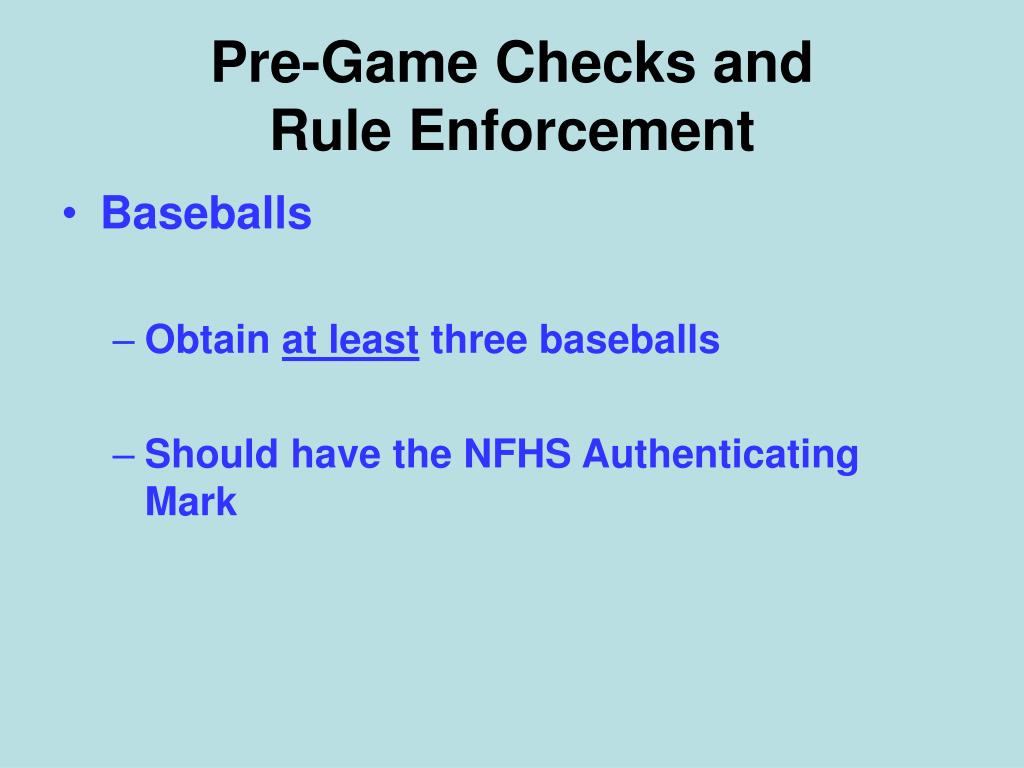 Pre-Game Checks and Rule Enforcement

• Baseballs

– Obtain at least three baseballs

– Should have the NFHS Authenticating Mark